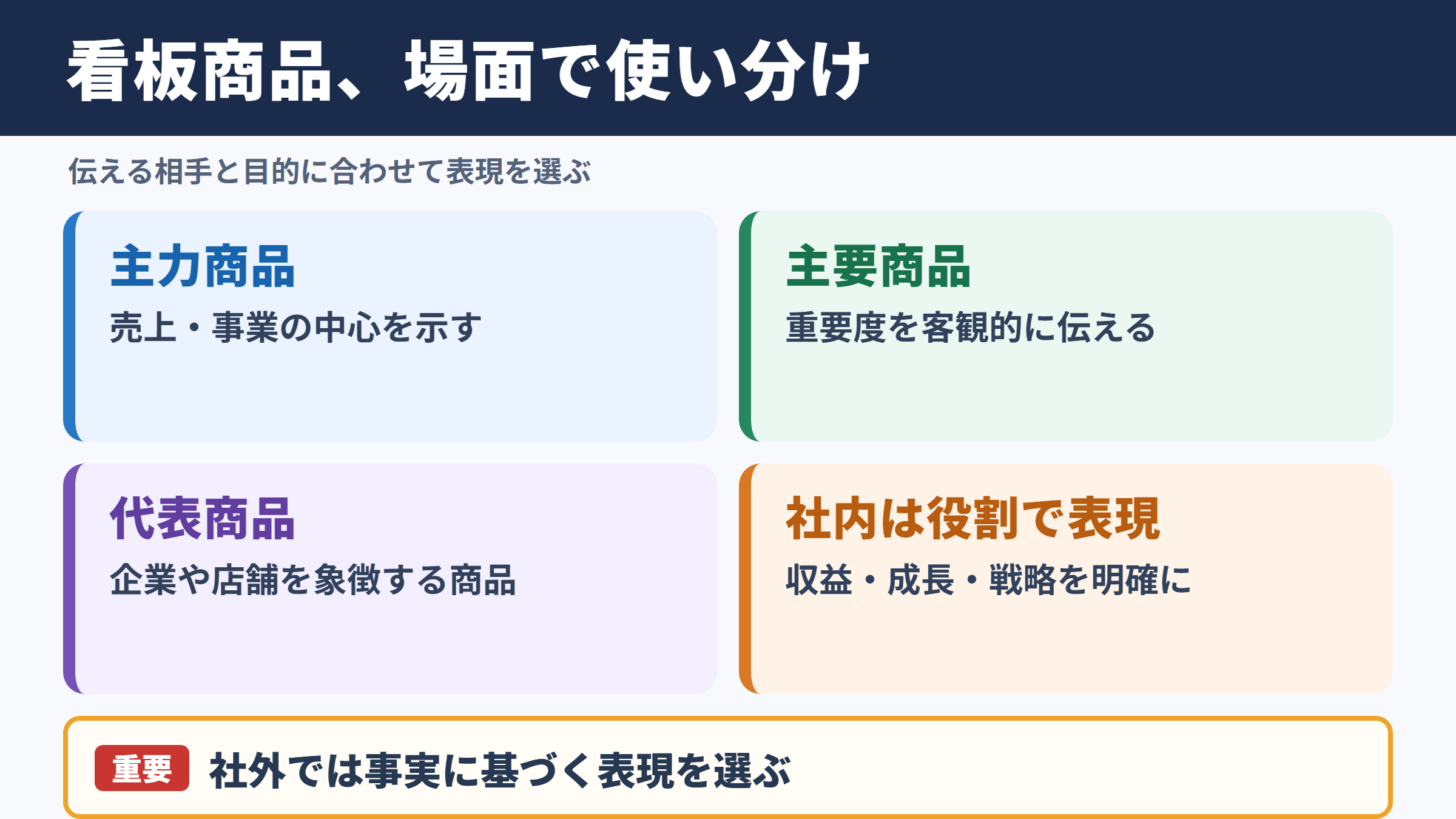 看板商品、場面で使い分け

伝える相手と目的に合わせて表現を選ぶ

主力商品
売上・事業の中心を示す

主要商品
重要度を客観的に伝える

代表商品
企業や店舗を象徴する商品

社内は役割で表現
収益・成長・戦略を明確に

重要 社外では事実に基づく表現を選ぶ